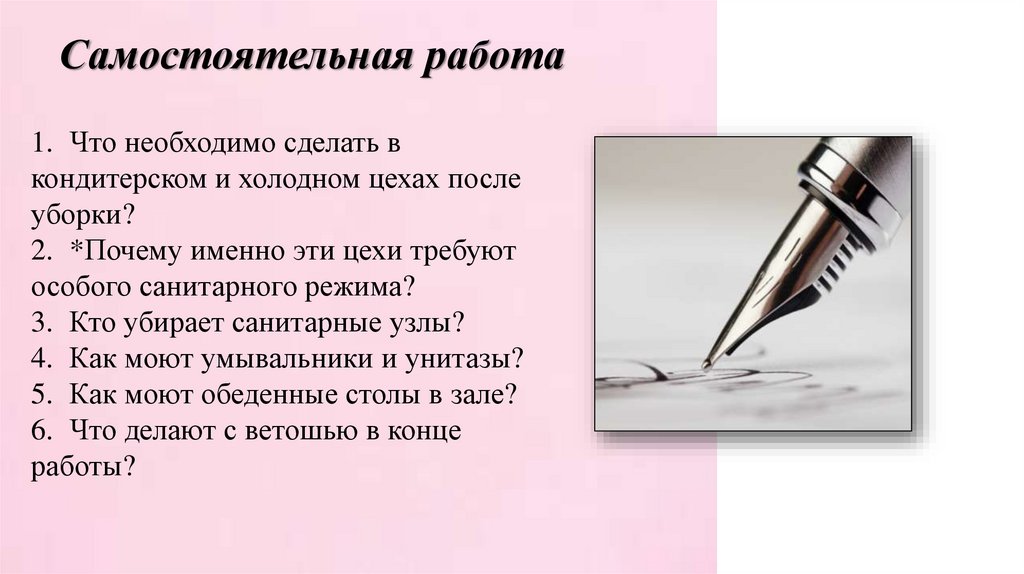 Самостоятельная работа

1. Что необходимо сделать в кондитерском и холодном цехах после уборки?
2. *Почему именно эти цехи требуют особого санитарного режима?
3. Кто убирает санитарные узлы?
4. Как моют умывальники и унитазы?
5. Как моют обеденные столы в зале?
6. Что делают с ветошью в конце работы?